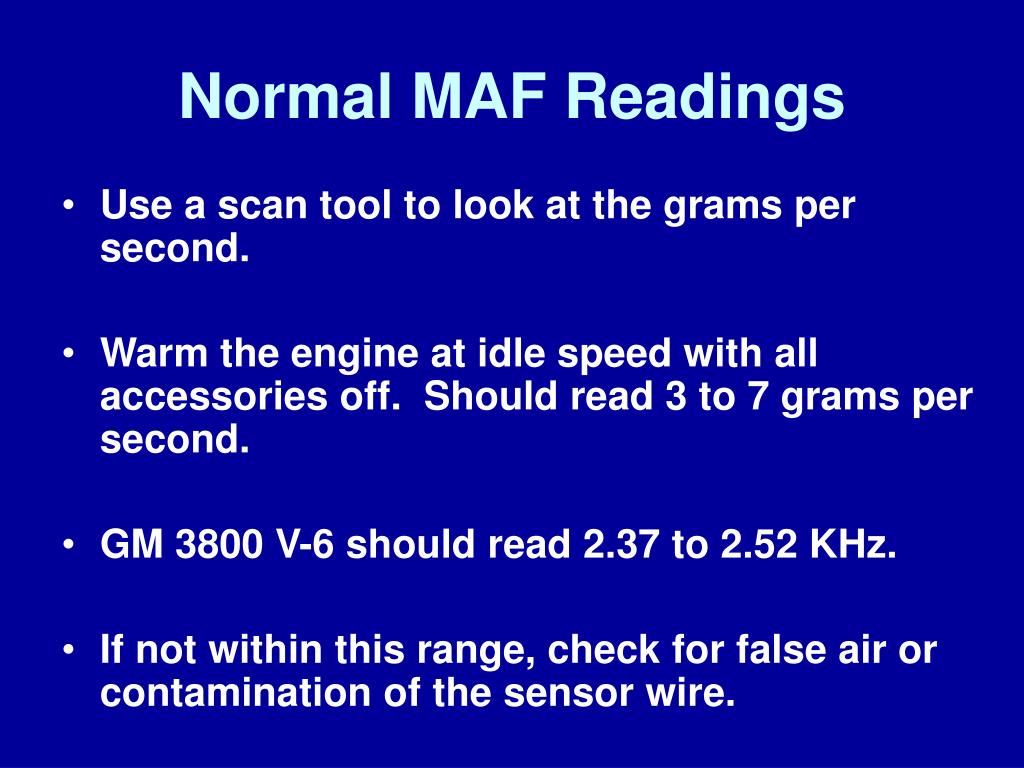 Normal MAF Readings

• Use a scan tool to look at the grams per second.

• Warm the engine at idle speed with all accessories off. Should read 3 to 7 grams per second.

• GM 3800 V-6 should read 2.37 to 2.52 KHz.

• If not within this range, check for false air or contamination of the sensor wire.